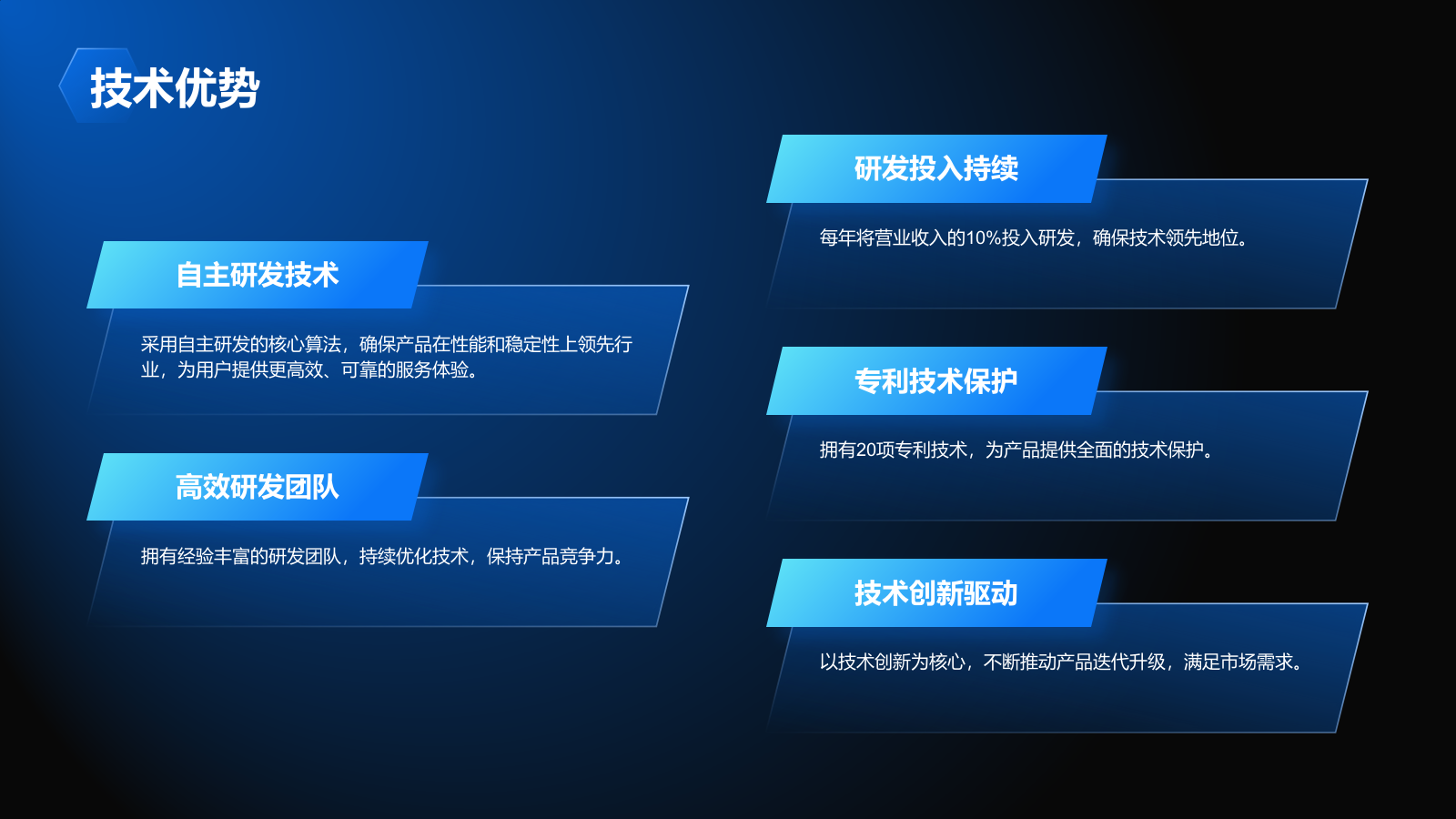 技术优势

自主研发技术

采用自主研发的核心算法，确保产品在性能和稳定性上领先行业，为用户提供更高效、可靠的服务体验。

高效研发团队

拥有经验丰富的研发团队，持续优化技术，保持产品竞争力。

研发投入持续

每年将营业收入的10%投入研发，确保技术领先地位。

专利技术保护

拥有20项专利技术，为产品提供全面的技术保护。

技术创新驱动

以技术创新为核心，不断推动产品迭代升级，满足市场需求。